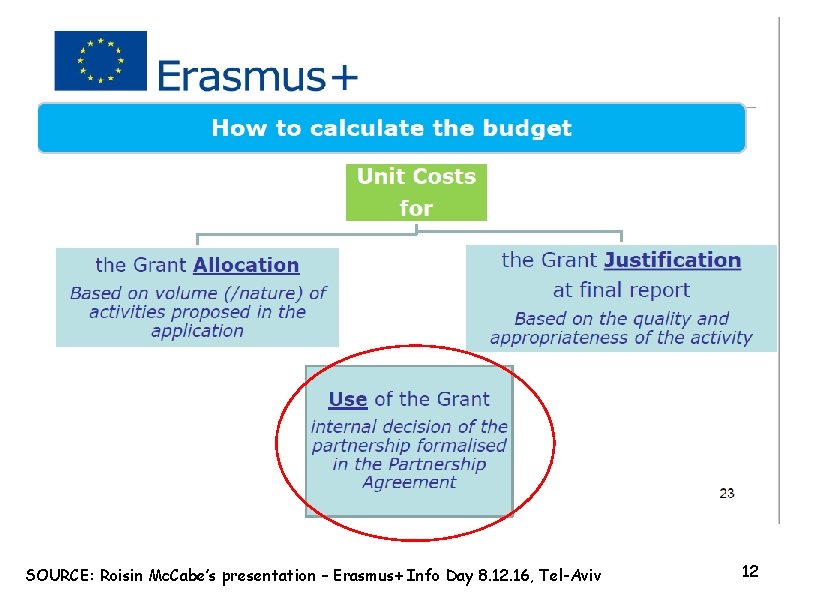 Erasmus+

How to calculate the budget

Unit Costs for

the Grant Allocation
Based on volume (/nature) of activities proposed in the application

the Grant Justification at final report
Based on the quality and appropriateness of the activity

Use of the Grant
internal decision of the partnership formalised in the Partnership Agreement

23

SOURCE: Roisin McCabe's presentation – Erasmus+ Info Day 8.12.16, Tel-Aviv

12